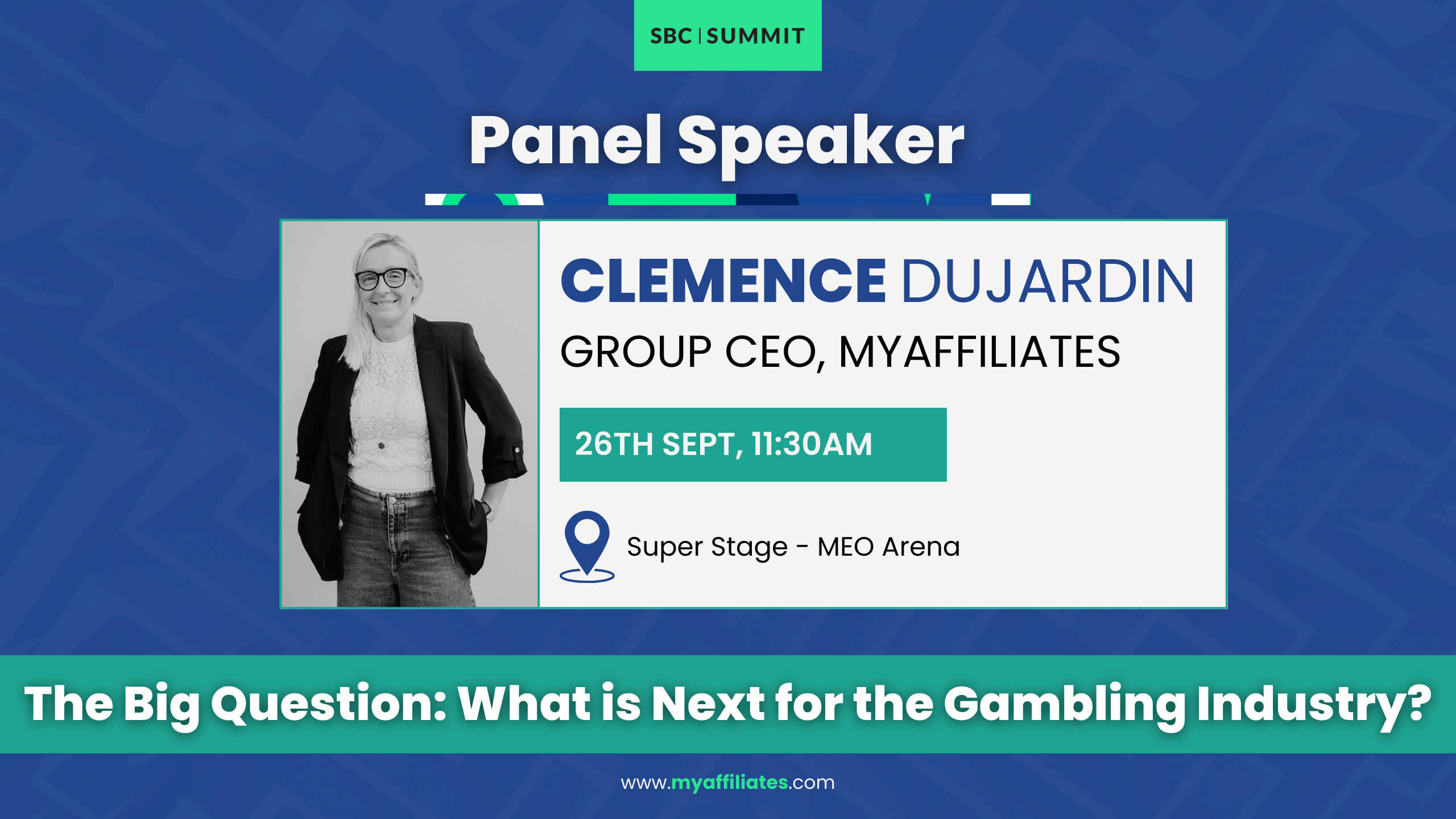 SBC | SUMMIT

Panel Speaker

CLEMENCE DUJARDIN

GROUP CEO, MYAFFILIATES

26TH SEPT, 11:30AM

Super Stage - MEO Arena

The Big Question: What is Next for the Gambling Industry?

www.myaffiliates.com